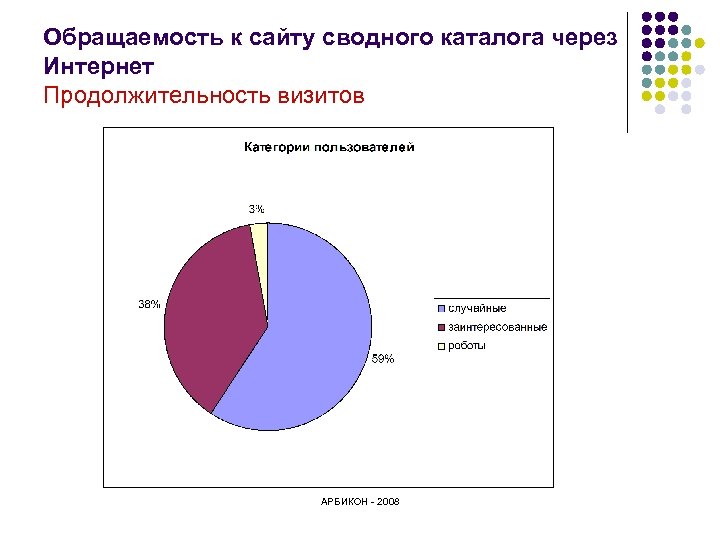 Обращаемость к сайту сводного каталога через Интернет
Продолжительность визитов

Категории пользователей

3%
38%
59%

случайные
заинтересованные
роботы

АРБИКОН - 2008